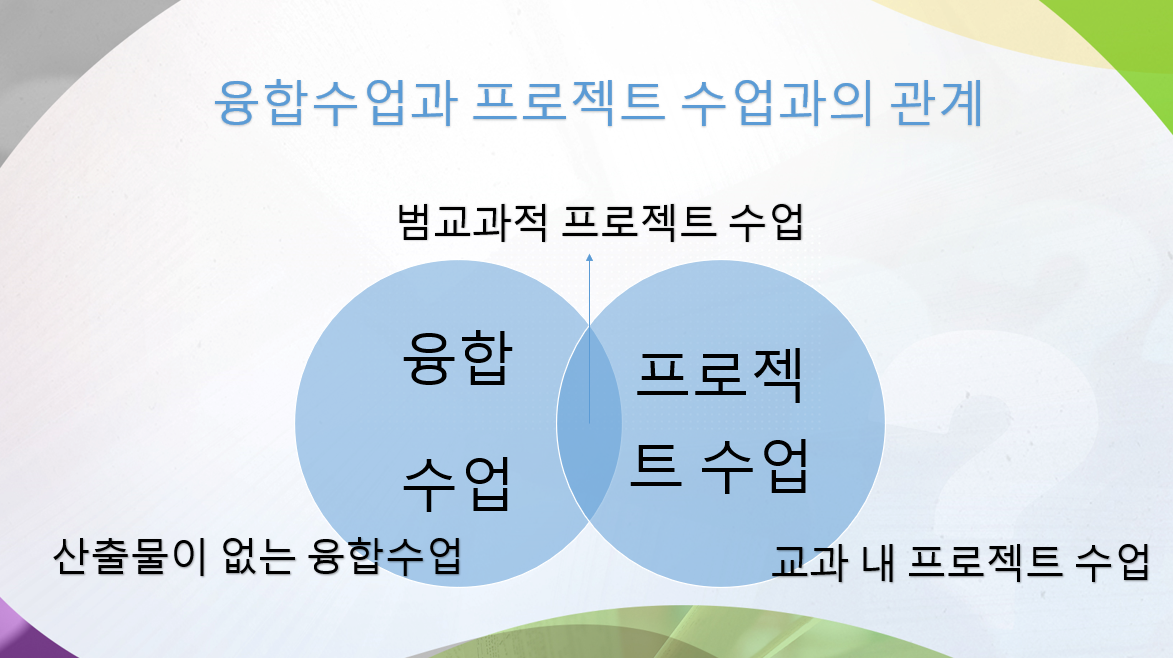 융합수업과 프로젝트 수업과의 관계

범교과적 프로젝트 수업

융합 수업

프로젝트 수업

산출물이 없는 융합수업

교과 내 프로젝트 수업